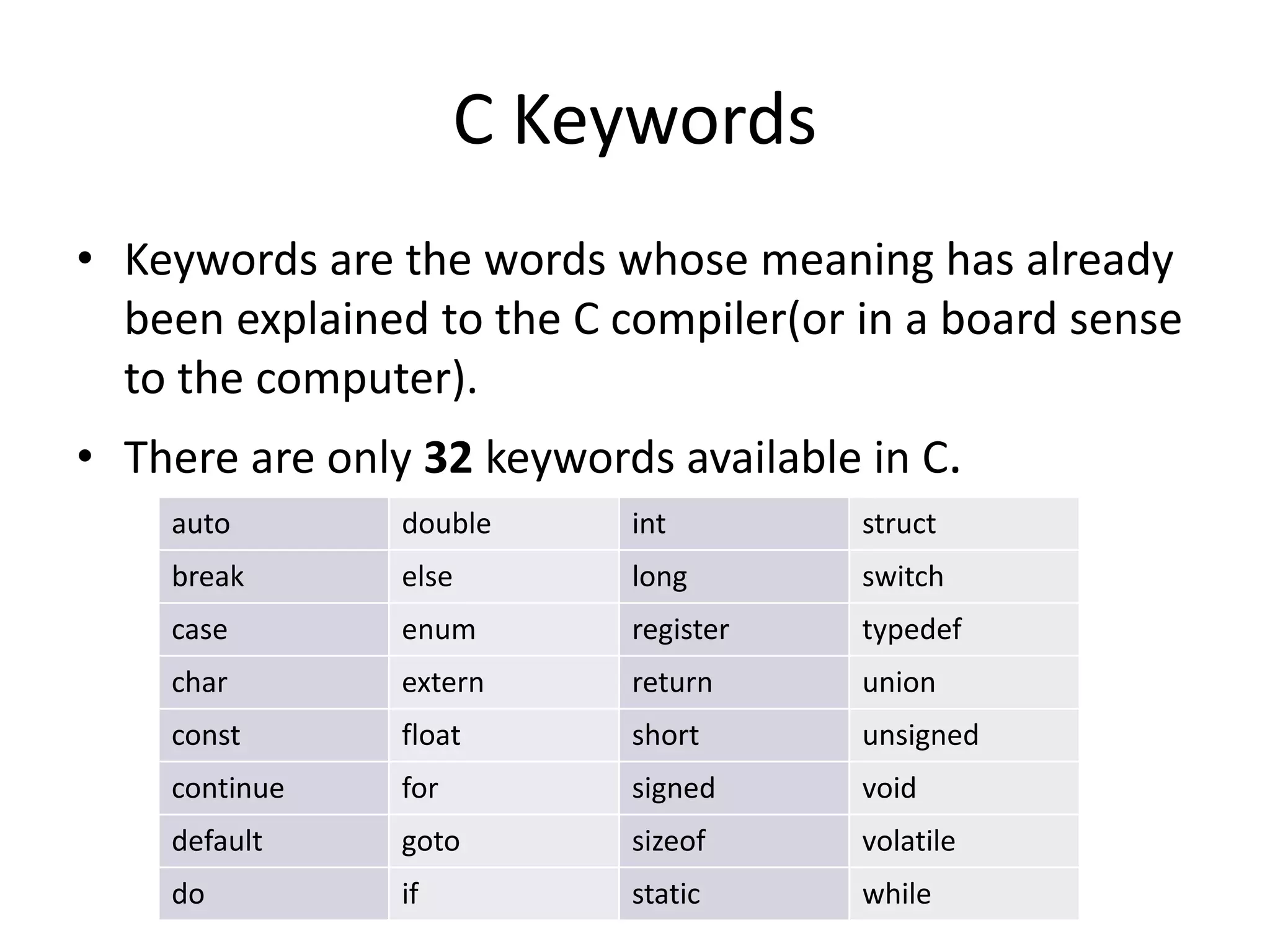 C Keywords

• Keywords are the words whose meaning has already been explained to the C compiler(or in a board sense to the computer).

• There are only **32** keywords available in C.

| auto | double | int | struct |
|---|---|---|---|
| break | else | long | switch |
| case | enum | register | typedef |
| char | extern | return | union |
| const | float | short | unsigned |
| continue | for | signed | void |
| default | goto | sizeof | volatile |
| do | if | static | while |